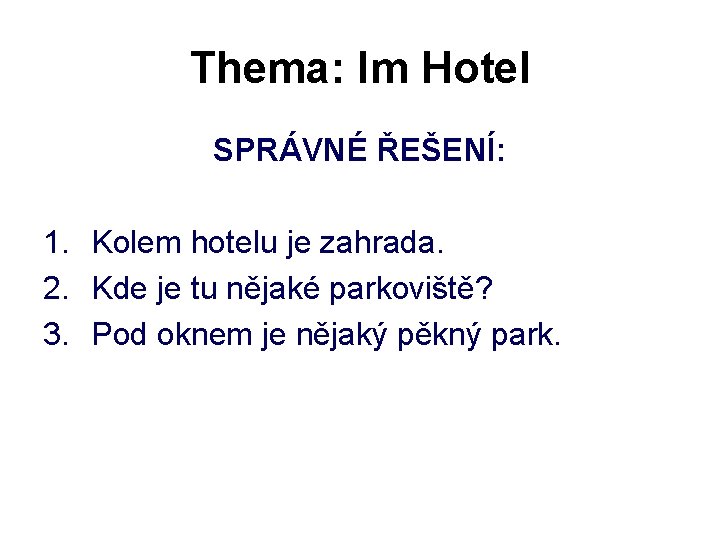 Thema: Im Hotel

SPRÁVNÉ ŘEŠENÍ:

1. Kolem hotelu je zahrada.
2. Kde je tu nějaké parkoviště?
3. Pod oknem je nějaký pěkný park.